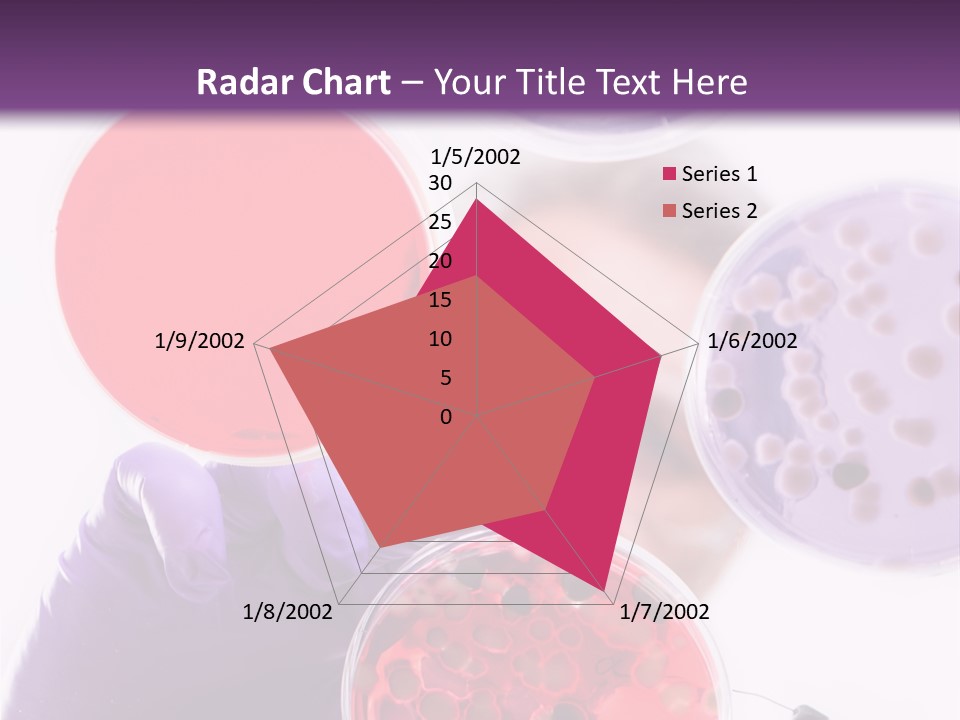 Radar Chart – Your Title Text Here

1/5/2002
30
25
20
15
10
5
0
1/6/2002
1/7/2002
1/8/2002
1/9/2002

Series 1
Series 2